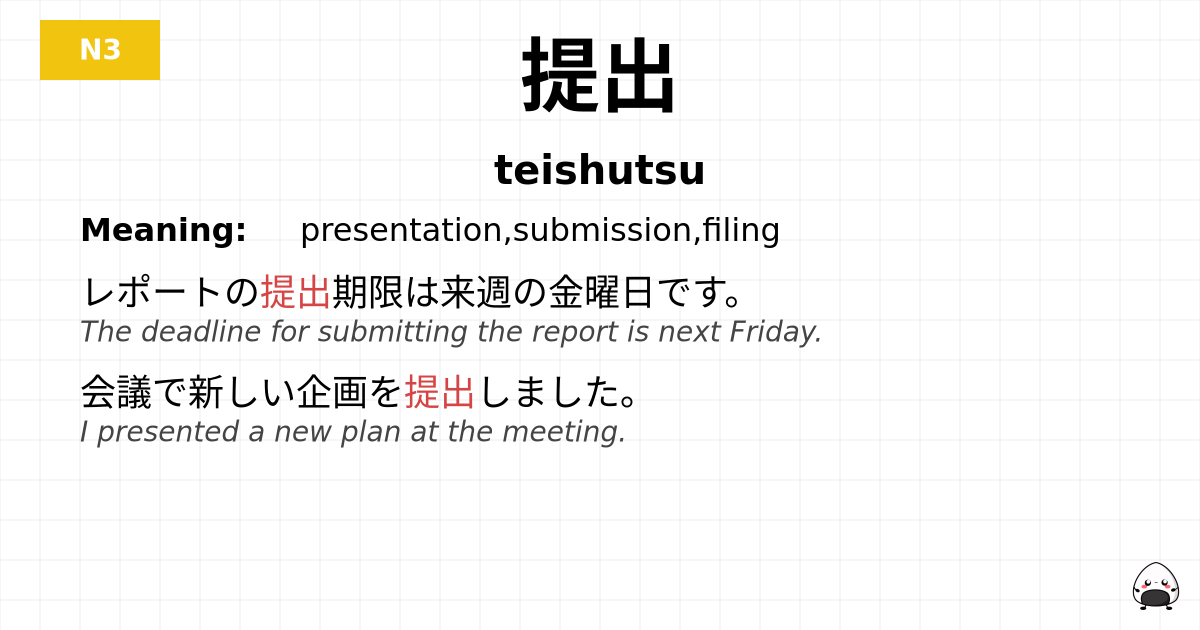 N3

提出

teishutsu

Meaning: presentation,submission,filing

レポートの提出期限は来週の金曜日です。
The deadline for submitting the report is next Friday.

会議で新しい企画を提出しました。
I presented a new plan at the meeting.